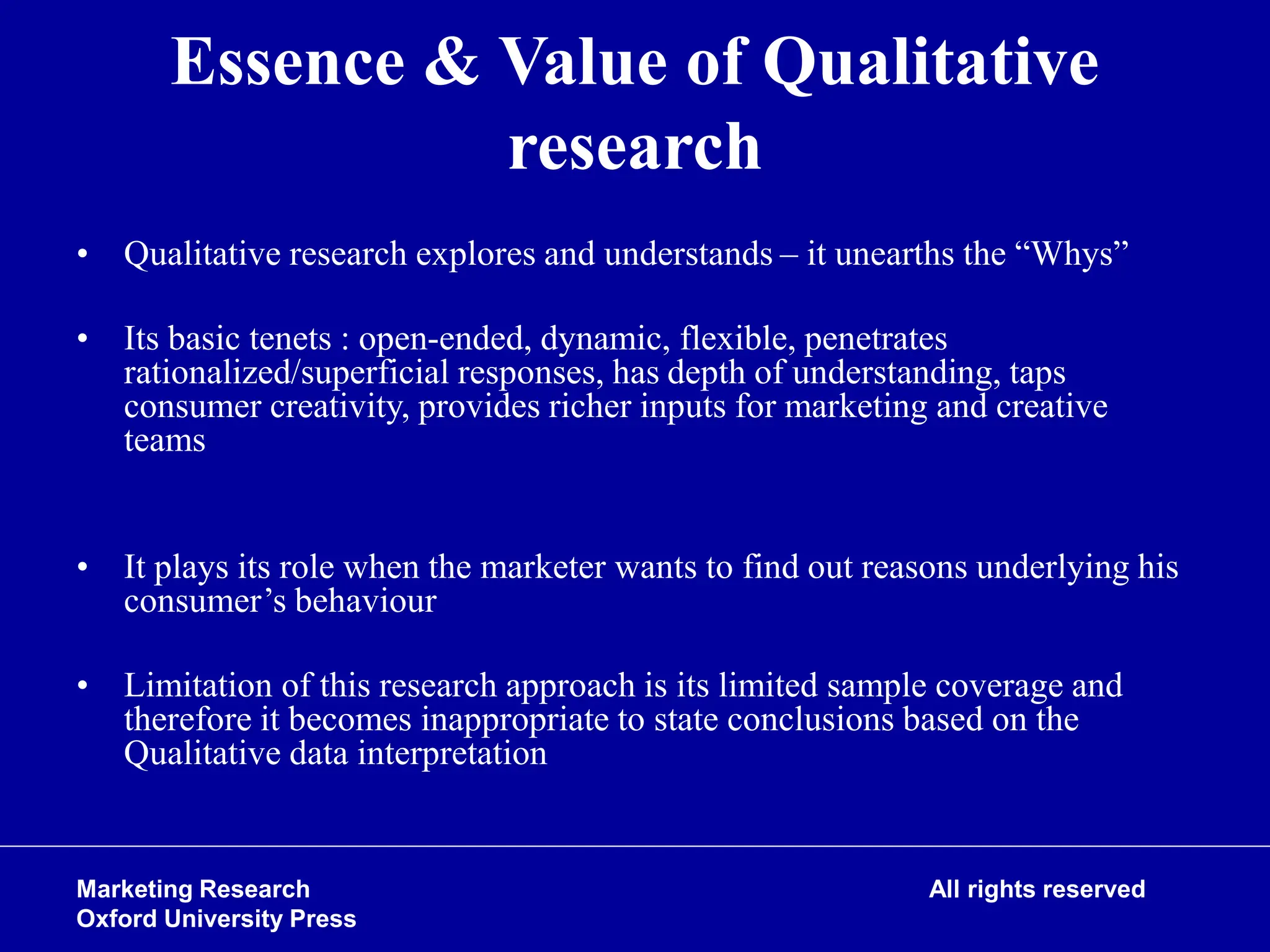 Essence & Value of Qualitative research

• Qualitative research explores and understands – it unearths the “Whys”

• Its basic tenets : open-ended, dynamic, flexible, penetrates rationalized/superficial responses, has depth of understanding, taps consumer creativity, provides richer inputs for marketing and creative teams

• It plays its role when the marketer wants to find out reasons underlying his consumer’s behaviour

• Limitation of this research approach is its limited sample coverage and therefore it becomes inappropriate to state conclusions based on the Qualitative data interpretation

Marketing Research
Oxford University Press

All rights reserved